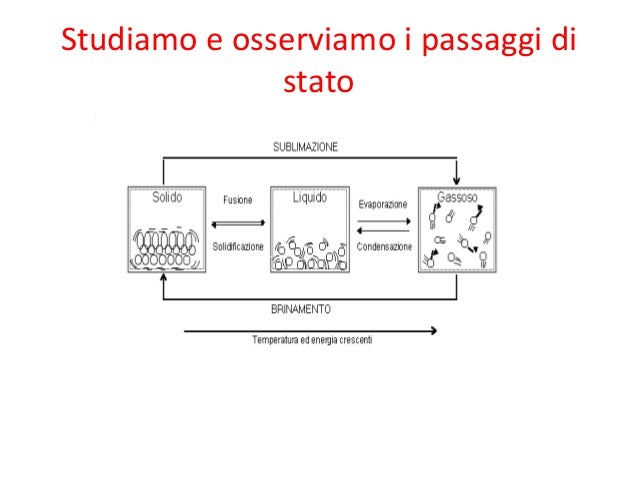 Studiamo e osserviamo i passaggi di stato

SUBLIMAZIONE

Solido

Fusione

Solidificazione

Liquido

Evaporazione

Condensazione

Gassoso

BRINAMENTO

Temperatura ed energia crescenti